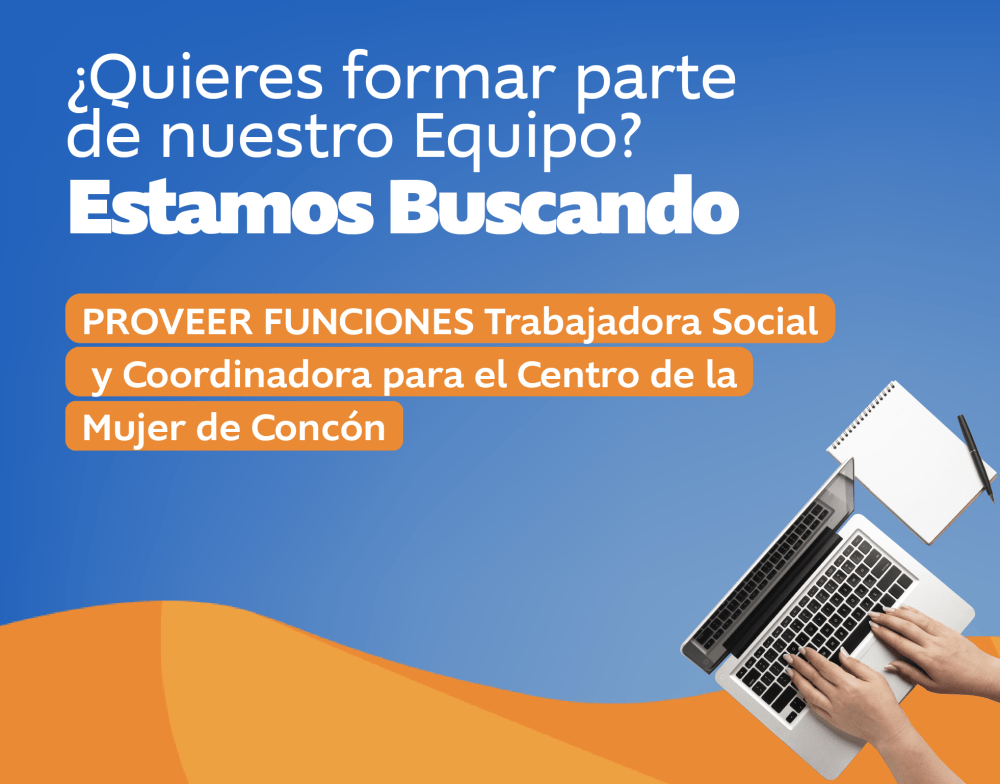 ¿Quieres formar parte de nuestro Equipo?
Estamos Buscando

PROVEER FUNCIONES Trabajadora Social y Coordinadora para el Centro de la Mujer de Concón